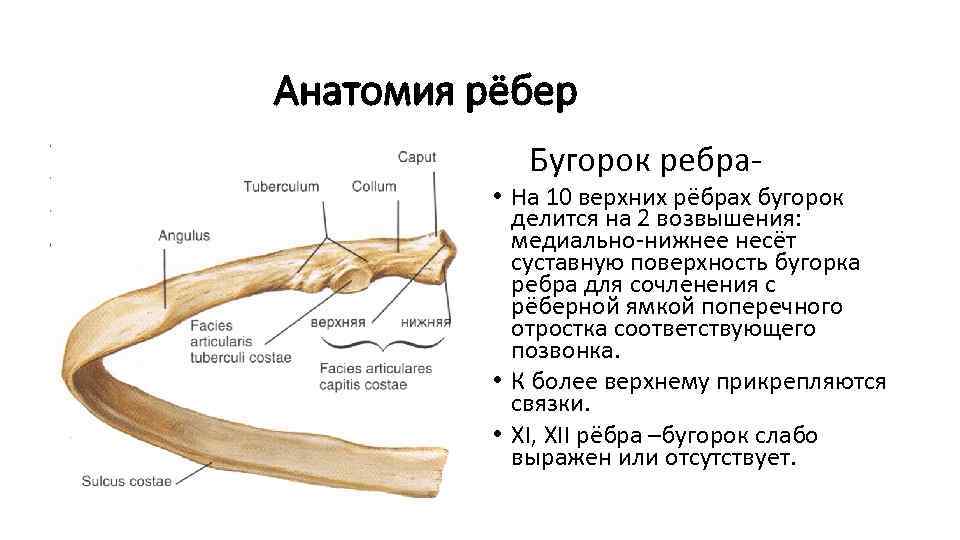 Анатомия рёбер

Caput

Tuberculum

Collum

Angulus

Facies articularis tuberculi costae

верхняя

нижняя

Facies articulares capitis costae

Sulcus costae

Бугорок ребра-

• На 10 верхних рёбрах бугорок делится на 2 возвышения: медиально-нижнее несёт суставную поверхность бугорка ребра для сочленения с рёберной ямкой поперечного отростка соответствующего позвонка.

• К более верхнему прикрепляются связки.

• XI, XII рёбра –бугорок слабо выражен или отсутствует.